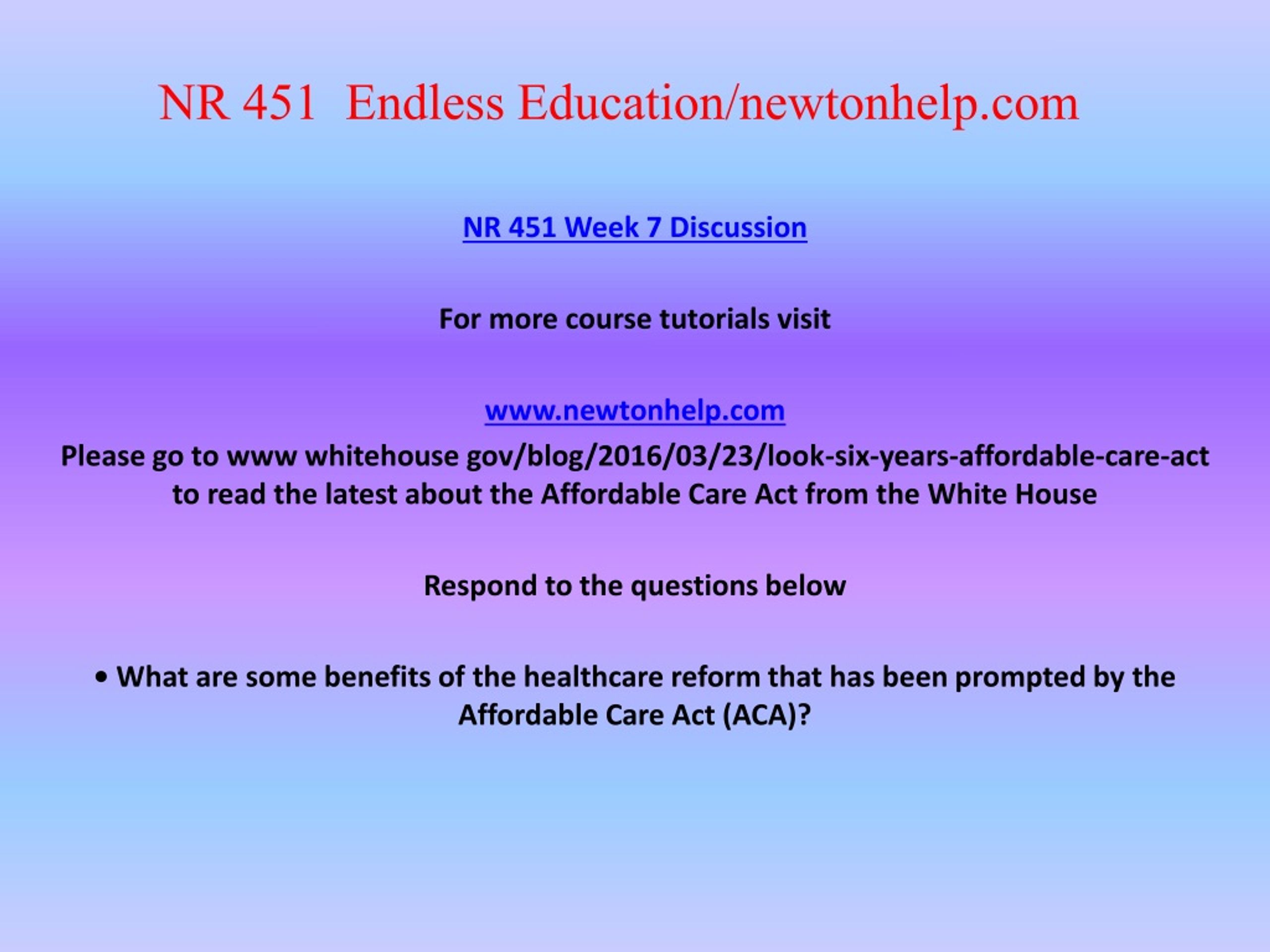 NR 451 Endless Education/newtonhelp.com

NR 451 Week 7 Discussion

For more course tutorials visit

www.newtonhelp.com

Please go to www whitehouse gov/blog/2016/03/23/look-six-years-affordable-care-act to read the latest about the Affordable Care Act from the White House

Respond to the questions below

• What are some benefits of the healthcare reform that has been prompted by the Affordable Care Act (ACA)?